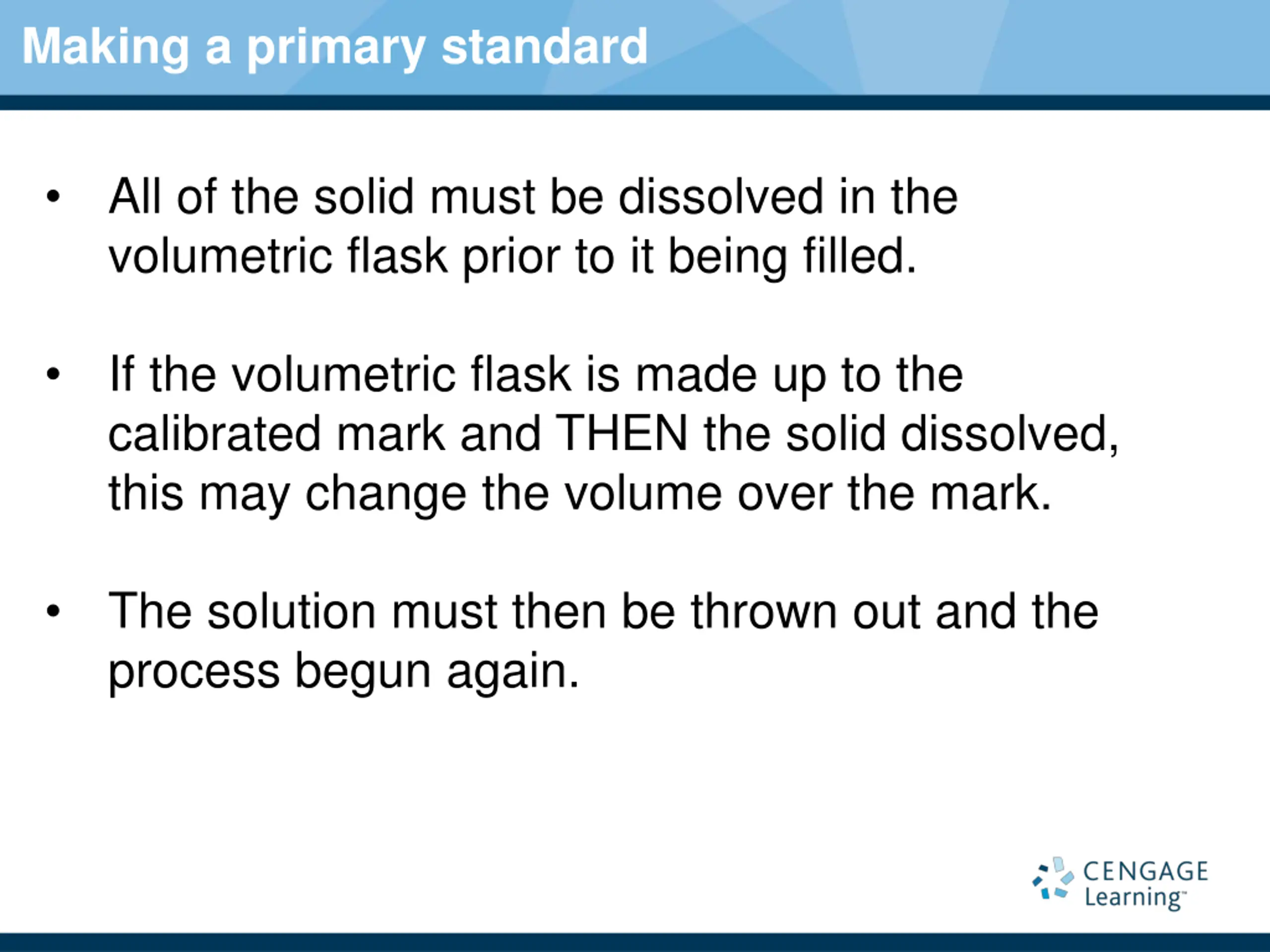 Making a primary standard

• All of the solid must be dissolved in the volumetric flask prior to it being filled.

• If the volumetric flask is made up to the calibrated mark and THEN the solid dissolved, this may change the volume over the mark.

• The solution must then be thrown out and the process begun again.

CENGAGE Learning™